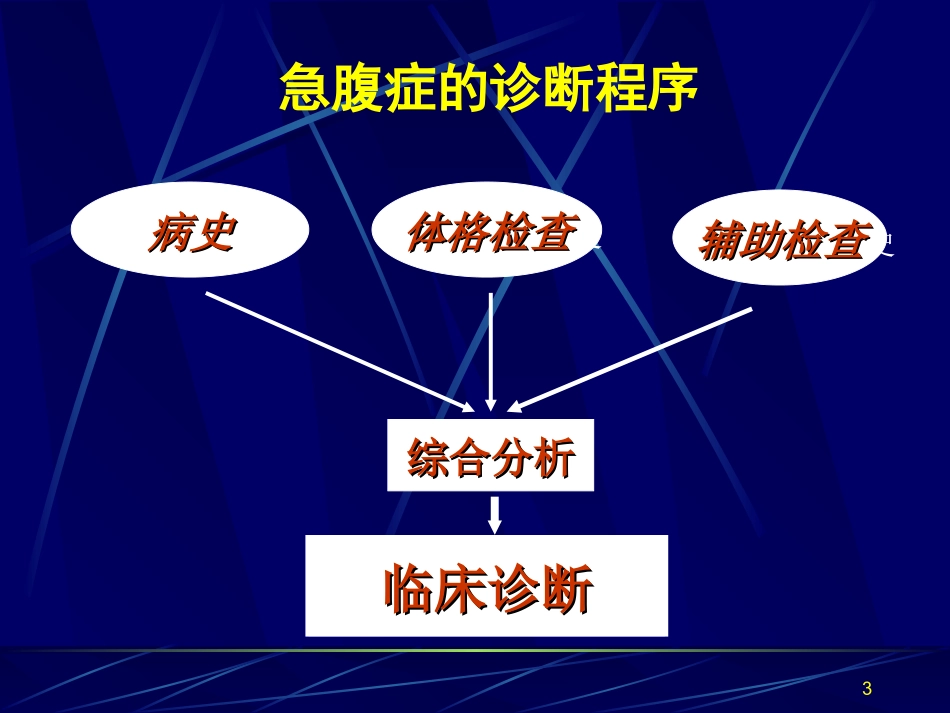 急腹症的诊断程序

病史

体格检查

辅助检查

综合分析

临床诊断

3